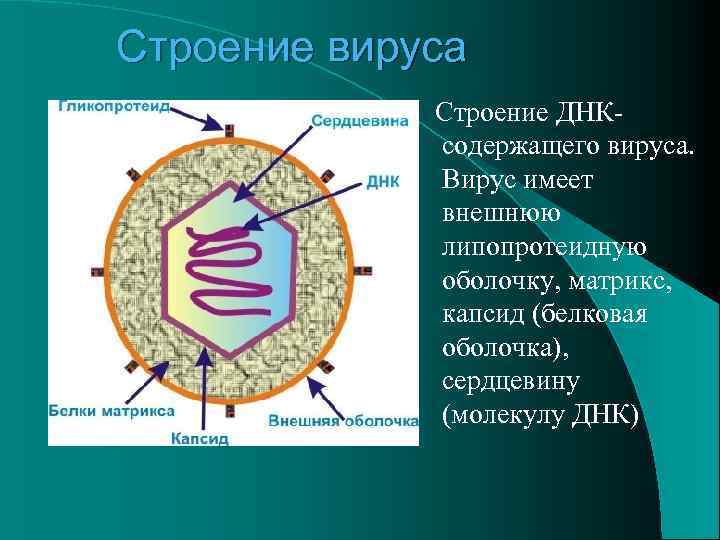 Строение вируса

Гликопротеид
Сердцевина
ДНК
Белки матрикса
Капсид
Внешняя оболочка

Строение ДНК-содержащего вируса. Вирус имеет внешнюю липопротеидную оболочку, матрикс, капсид (белковая оболочка), сердцевину (молекулу ДНК)